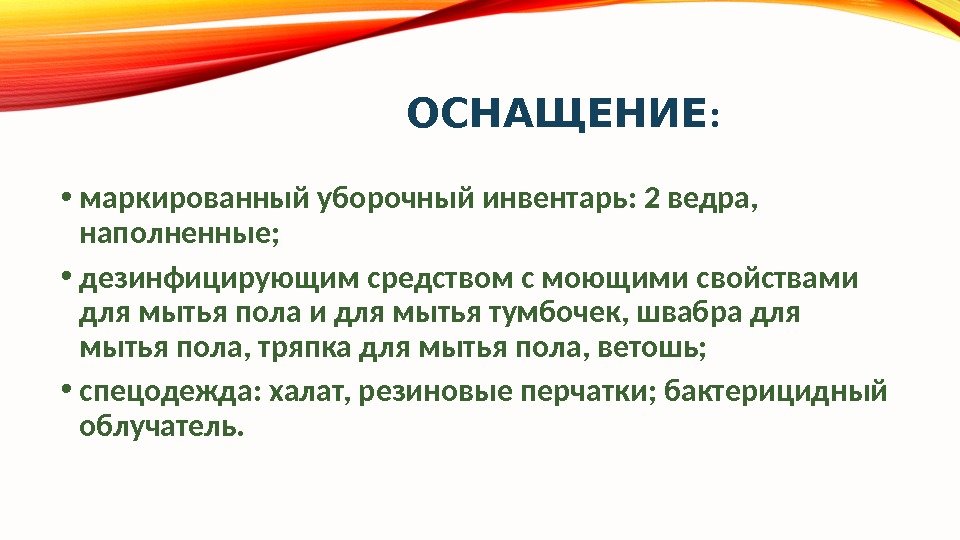 ОСНАЩЕНИЕ:

• маркированный уборочный инвентарь: 2 ведра, наполненные;

• дезинфицирующим средством с моющими свойствами для мытья пола и для мытья тумбочек, швабра для мытья пола, тряпка для мытья пола, ветошь;

• спецодежда: халат, резиновые перчатки; бактерицидный облучатель.